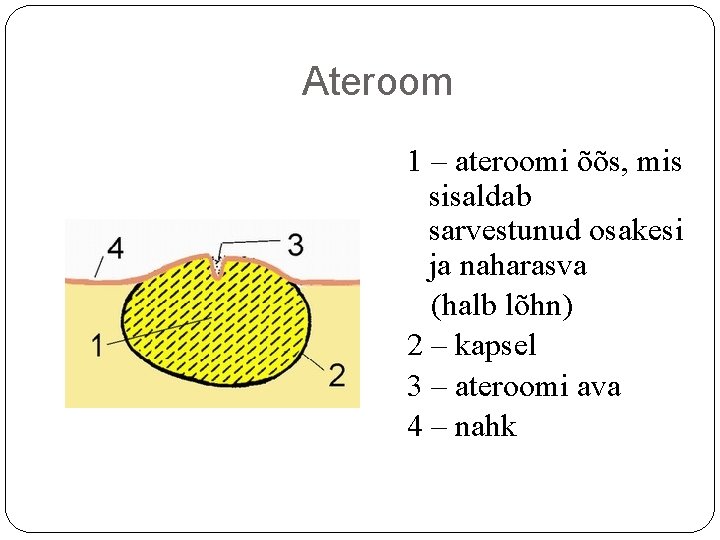 Ateroom

4
3
1
2

1 – ateroomi õõs, mis sisaldab sarvestunud osakesi ja naharasva (halb lõhn)
2 – kapsel
3 – ateroomi ava
4 – nahk